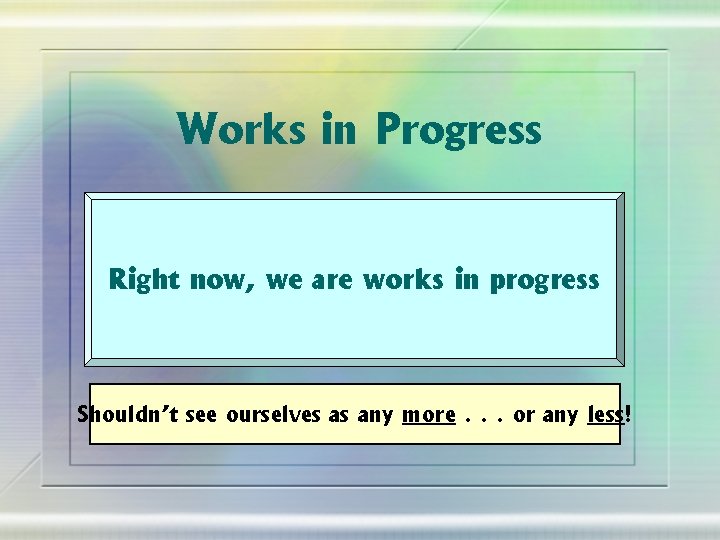 Works in Progress

Right now, we are works in progress

Shouldn't see ourselves as any more . . . or any less!